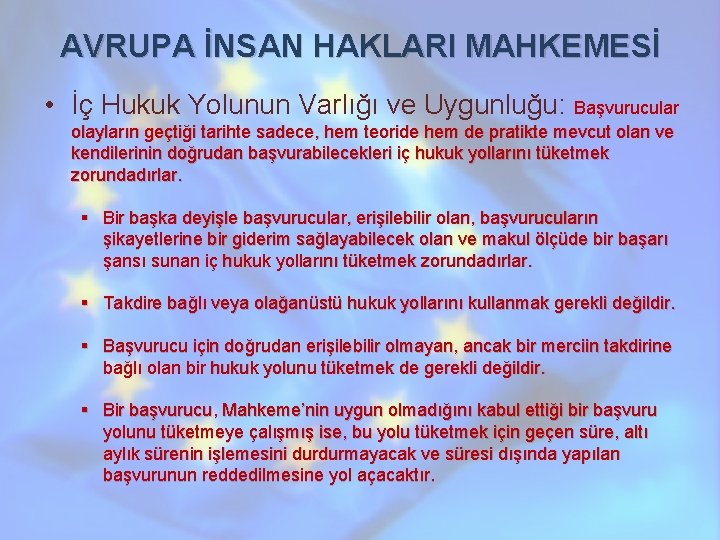 AVRUPA İNSAN HAKLARI MAHKEMESİ

• İç Hukuk Yolunun Varlığı ve Uygunluğu: Başvurucular olayların geçtiği tarihte sadece, hem teoride hem de pratikte mevcut olan ve kendilerinin doğrudan başvurabilecekleri iç hukuk yollarını tüketmek zorundadırlar.

▪ Bir başka deyişle başvurucular, erişilebilir olan, başvurucuların şikayetlerine bir giderim sağlayabilecek olan ve makul ölçüde bir başarı şansı sunan iç hukuk yollarını tüketmek zorundadırlar.

▪ Takdire bağlı veya olağanüstü hukuk yollarını kullanmak gerekli değildir.

▪ Başvurucu için doğrudan erişilebilir olmayan, ancak bir merciin takdirine bağlı olan bir hukuk yolunu tüketmek de gerekli değildir.

▪ Bir başvurucu, Mahkeme'nin uygun olmadığını kabul ettiği bir başvuru yolunu tüketmeye çalışmış ise, bu yolu tüketmek için geçen süre, altı aylık sürenin işlemesini durdurmayacak ve süresi dışında yapılan başvurunun reddedilmesine yol açacaktır.